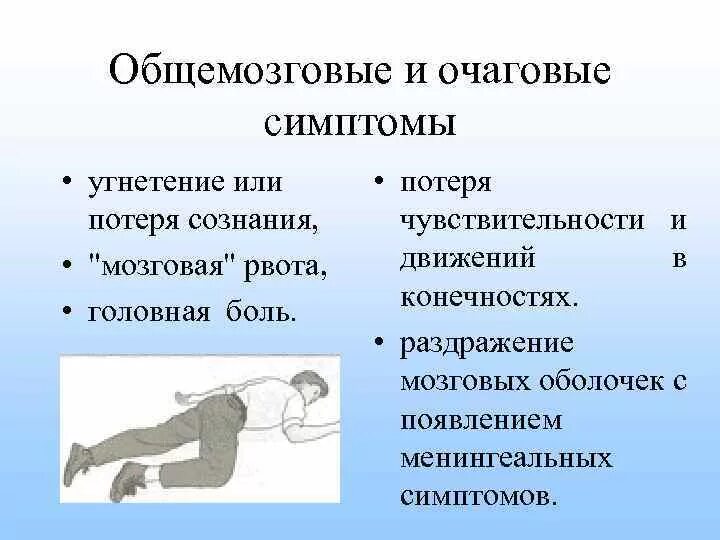 Общемозговые и очаговые симптомы

• угнетение или потеря сознания,
• "мозговая" рвота,
• головная боль.

• потеря чувствительности и движений в конечностях.
• раздражение мозговых оболочек с появлением менингеальных симптомов.